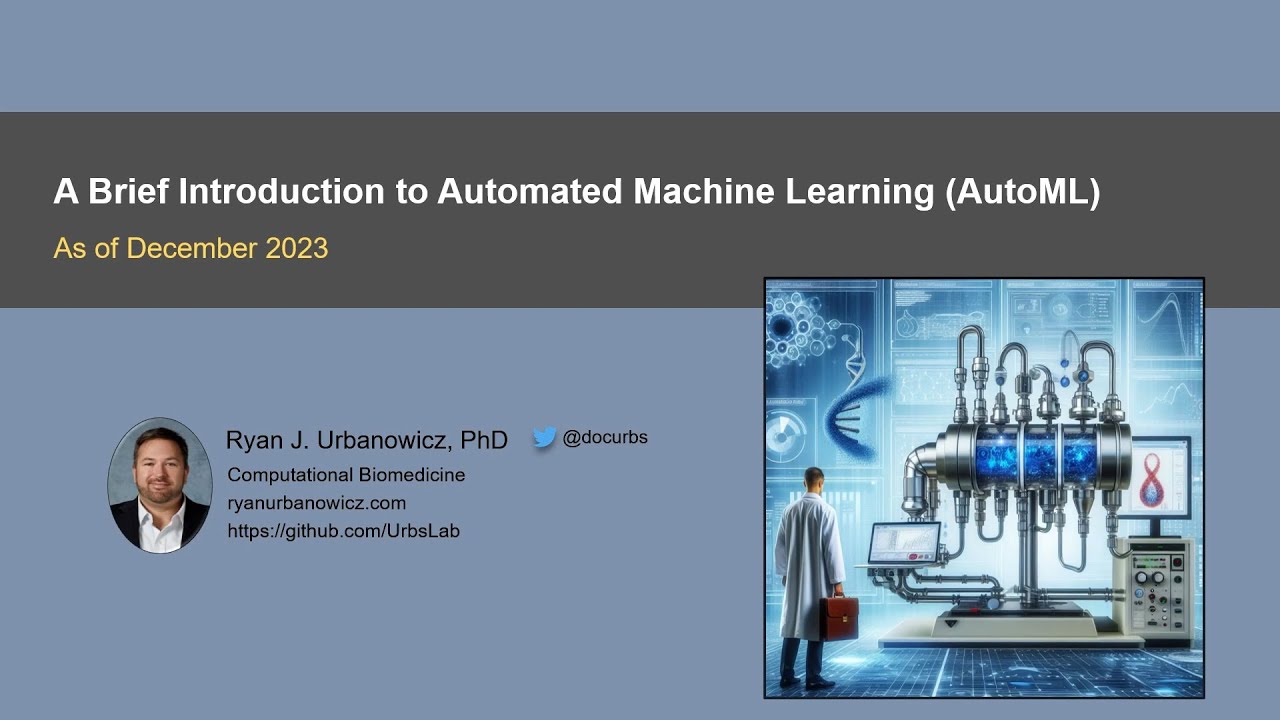 A Brief Introduction to Automated Machine Learning (AutoML)

As of December 2023

Ryan J. Urbanowicz, PhD

@docurbs

Computational Biomedicine
ryanurbanowicz.com
https://github.com/UrbsLab